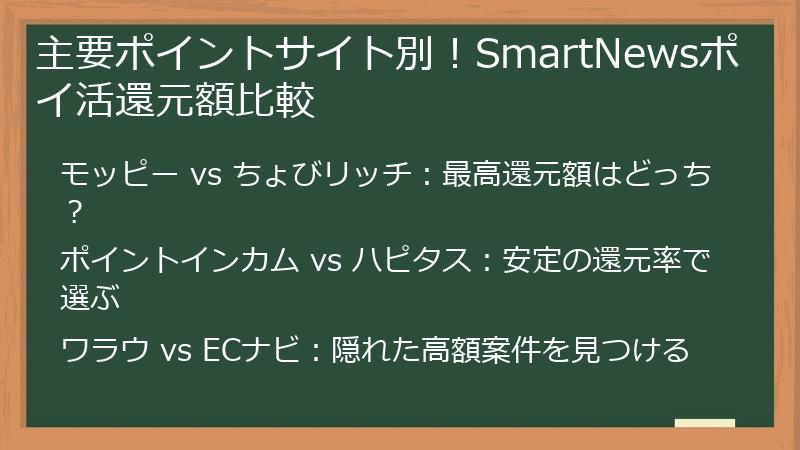 主要ポイントサイト別！SmartNewsポイ活還元額比較

モッピー vs ちょびリッチ：最高還元額はどっち？

ポイントインカム vs ハピタス：安定の還元率で選ぶ

ワラウ vs ECナビ：隠れた高額案件を見つける